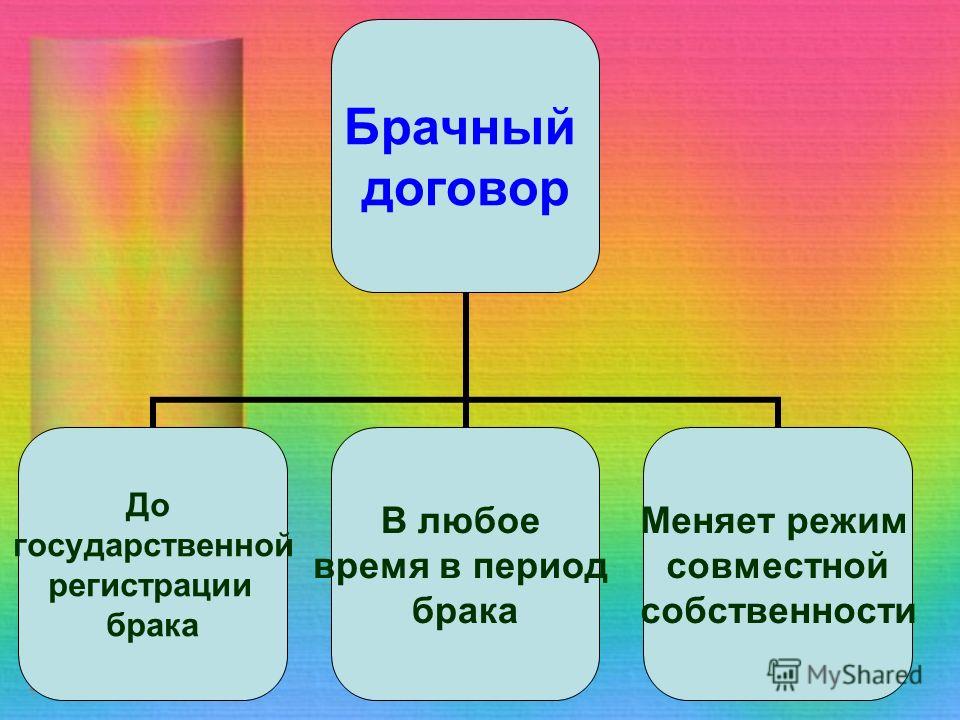 Брачный договор

До государственной регистрации брака

В любое время в период брака

Меняет режим совместной собственности

MyShared